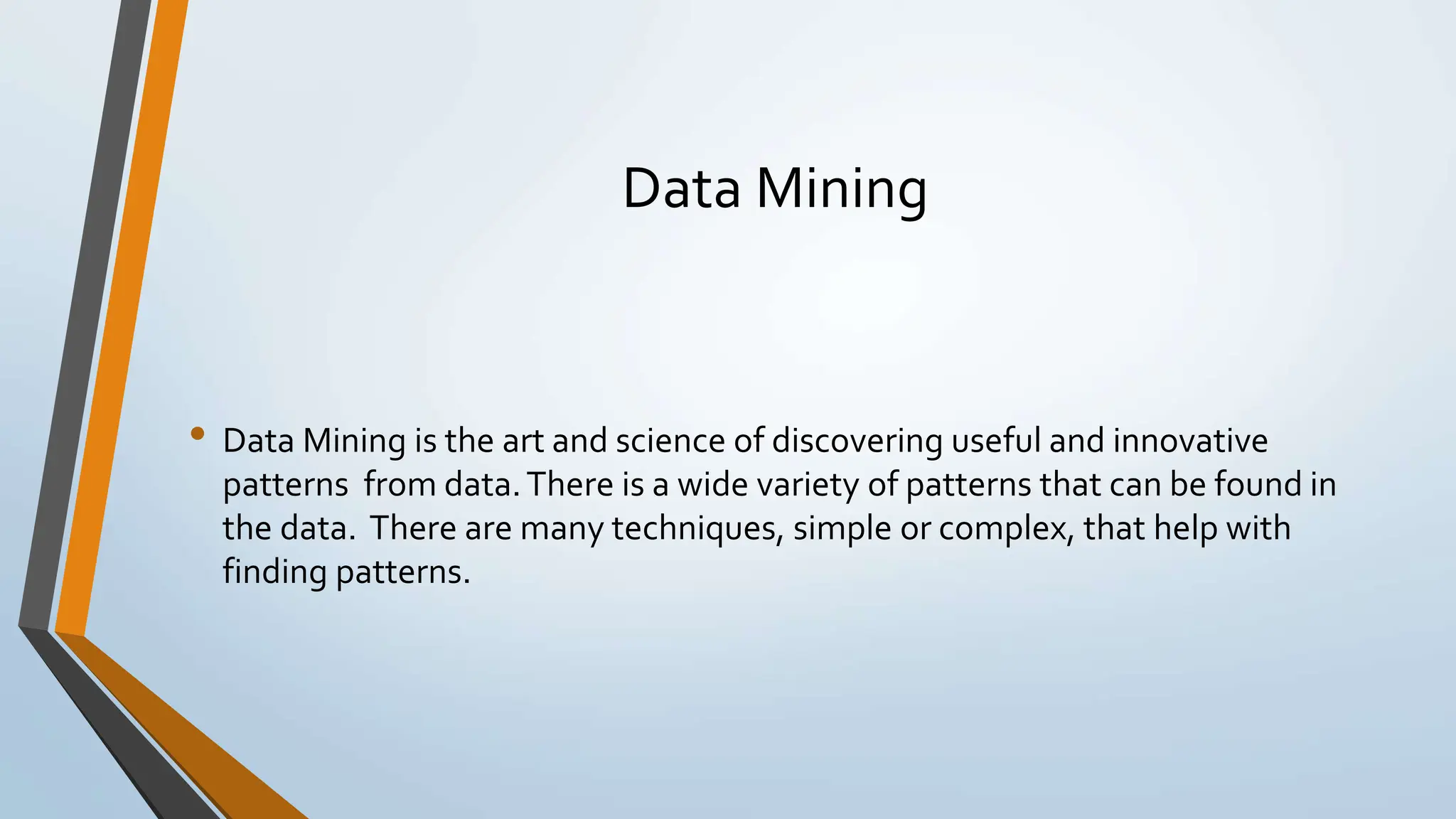 Data Mining

• Data Mining is the art and science of discovering useful and innovative patterns from data. There is a wide variety of patterns that can be found in the data. There are many techniques, simple or complex, that help with finding patterns.